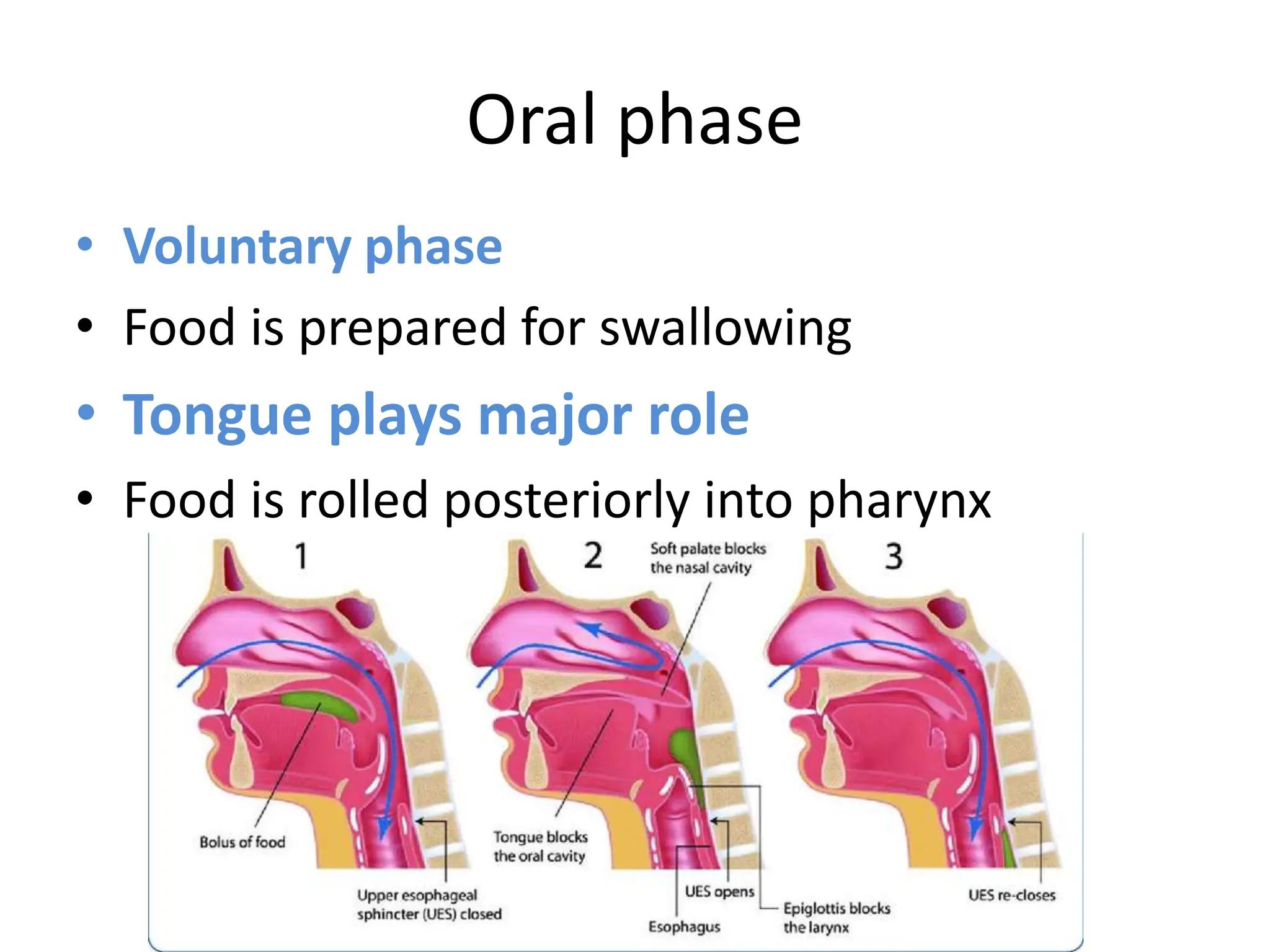 Oral phase

• Voluntary phase
• Food is prepared for swallowing
• Tongue plays major role
• Food is rolled posteriorly into pharynx

1

2

Soft palate blocks the nasal cavity

3

Bolus of food

Upper esophageal sphincter (UES) closed

Tongue blocks the oral cavity

UES opens

Esophagus

Epiglottis blocks the larynx

UES re-closes